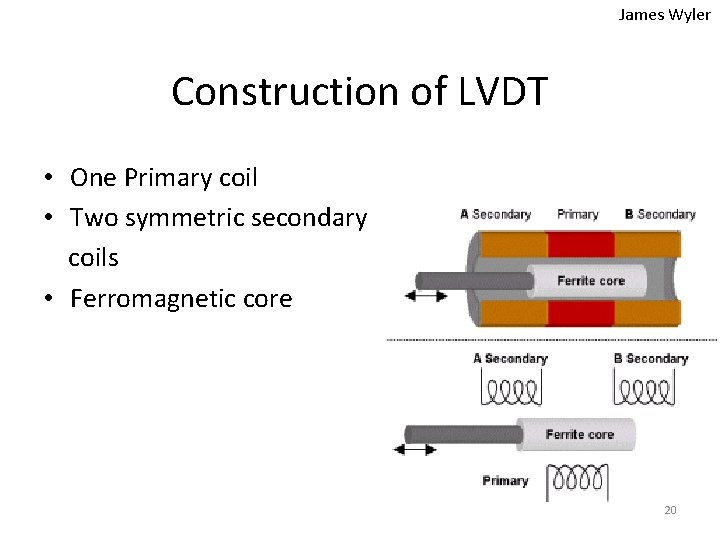 James Wyler

Construction of LVDT

• One Primary coil
• Two symmetric secondary coils
• Ferromagnetic core

A Secondary Primary B Secondary

Ferrite core

A Secondary B Secondary

Ferrite core

Primary

20